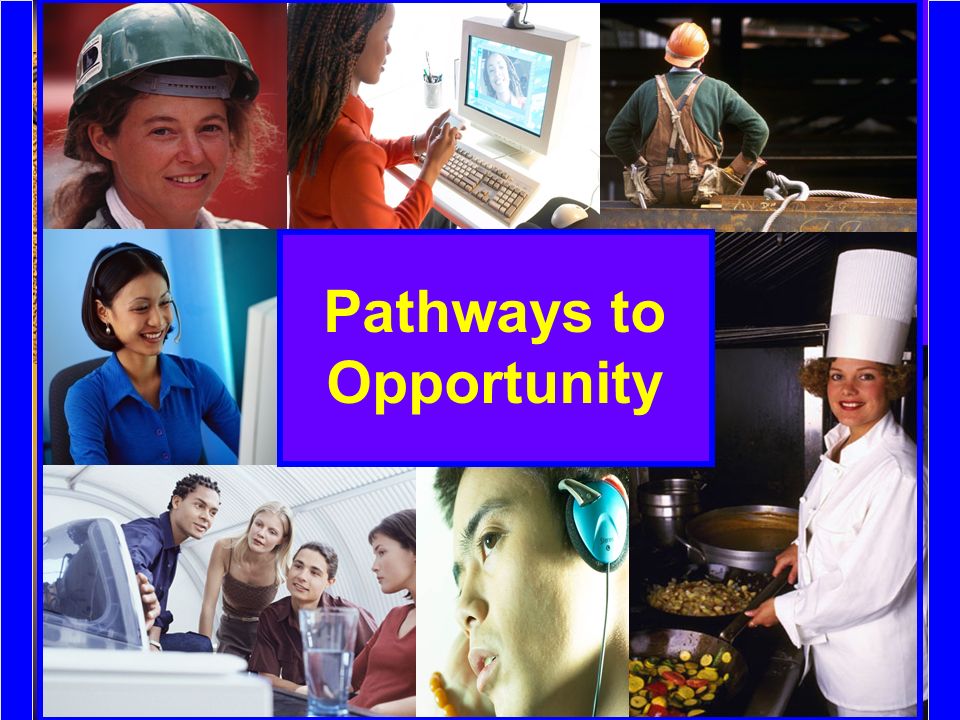 Pathways to Opportunity